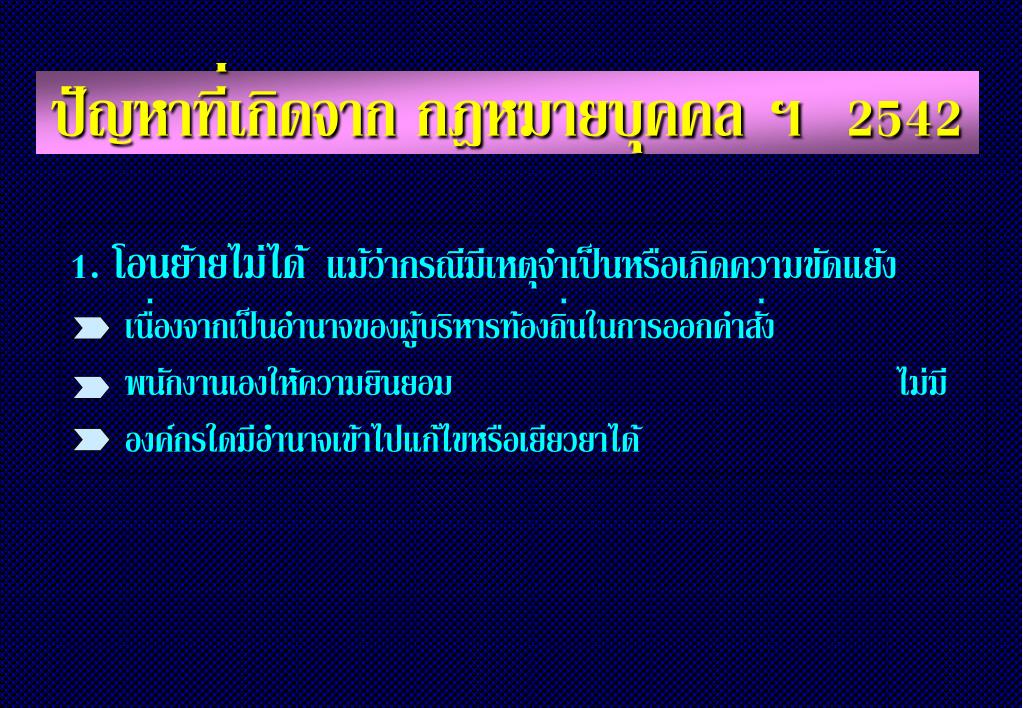 ปัญหาที่เกิดจาก กฎหมายบุคคล ฯ 2542

1. โอนย้ายไม่ได้ แม้ว่ากรณีมีเหตุจำเป็นหรือเกิดความขัดแย้ง

เนื่องจากเป็นอำนาจของผู้บริหารท้องถิ่นในการออกคำสั่ง

พนักงานเองให้ความยินยอม ไม่มี

องค์กรใดมีอำนาจเข้าไปแก้ไขหรือเยียวยาได้